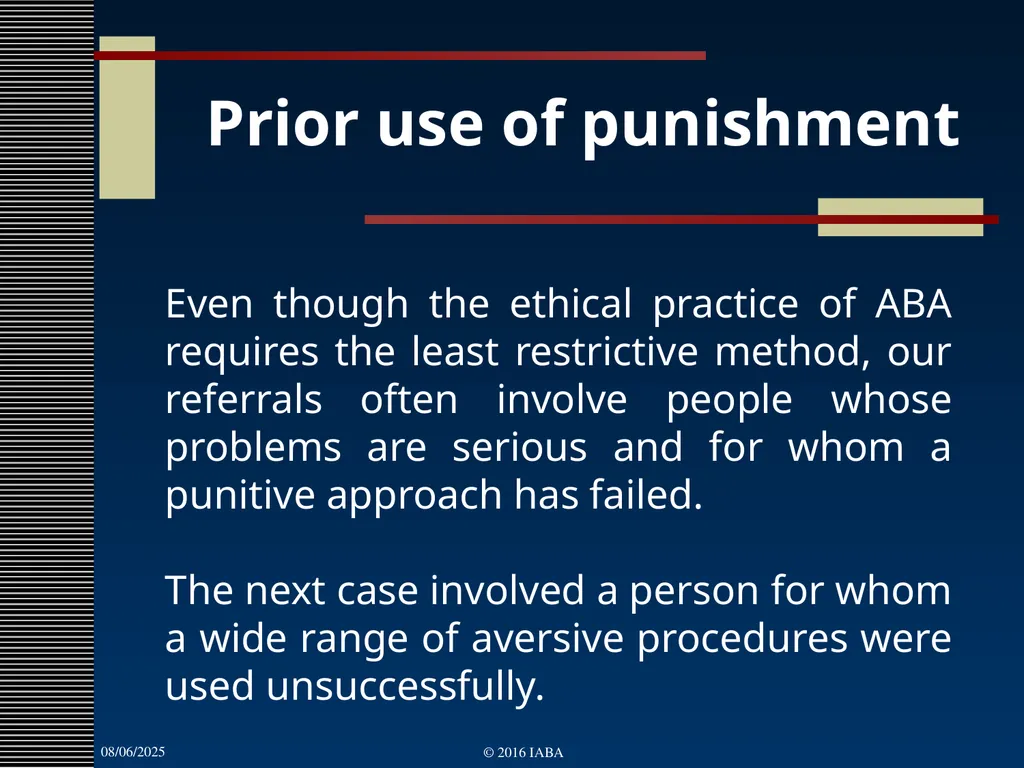 Prior use of punishment

Even though the ethical practice of ABA requires the least restrictive method, our referrals often involve people whose problems are serious and for whom a punitive approach has failed.

The next case involved a person for whom a wide range of aversive procedures were used unsuccessfully.

08/06/2025

© 2016 IABA